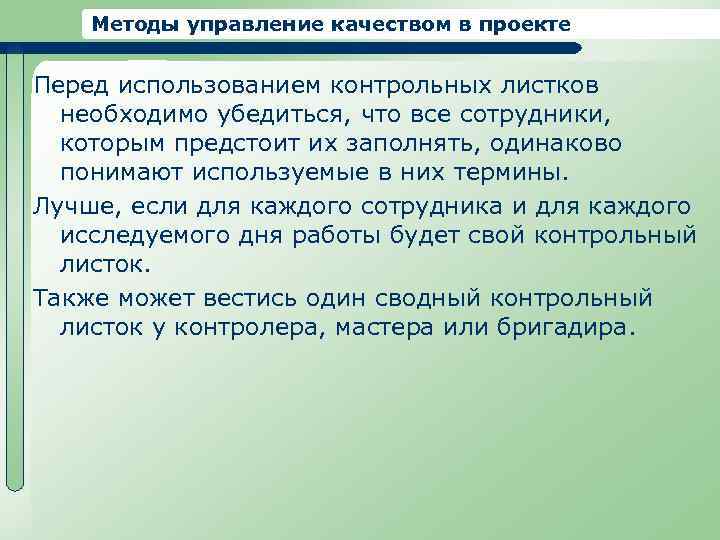 Методы управление качеством в проекте

Перед использованием контрольных листков необходимо убедиться, что все сотрудники, которым предстоит их заполнять, одинаково понимают используемые в них термины.

Лучше, если для каждого сотрудника и для каждого исследуемого дня работы будет свой контрольный листок.

Также может вестись один сводный контрольный листок у контролера, мастера или бригадира.